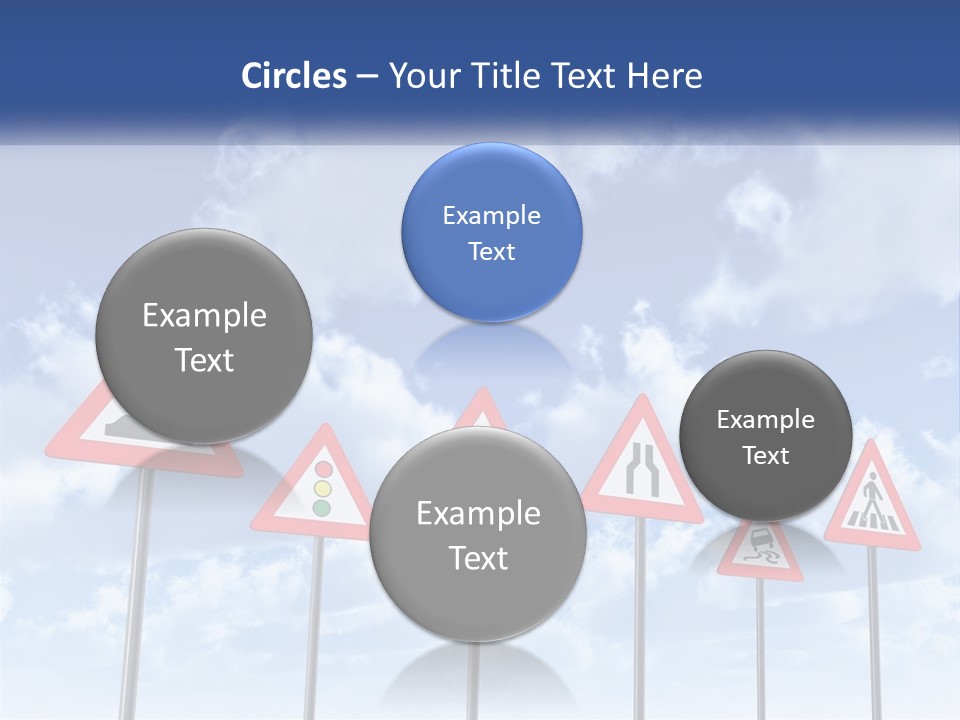 Circles – Your Title Text Here

Example Text

Example Text

Example Text

Example Text